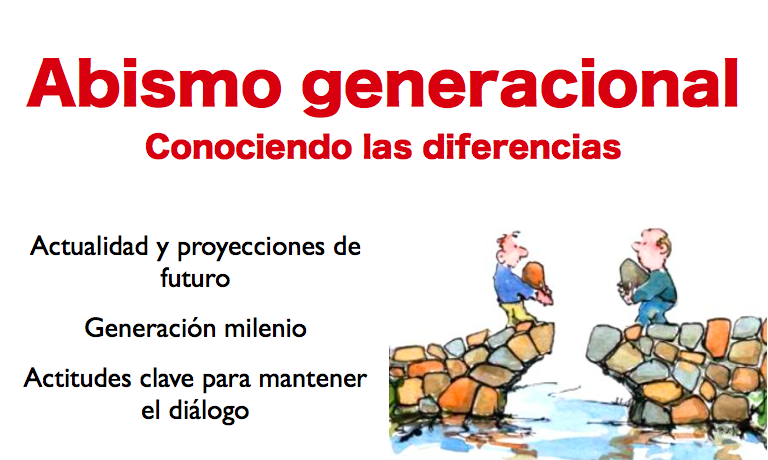 Abismo generacional
Conociendo las diferencias

Actualidad y proyecciones de futuro

Generación milenio

Actitudes clave para mantener el diálogo